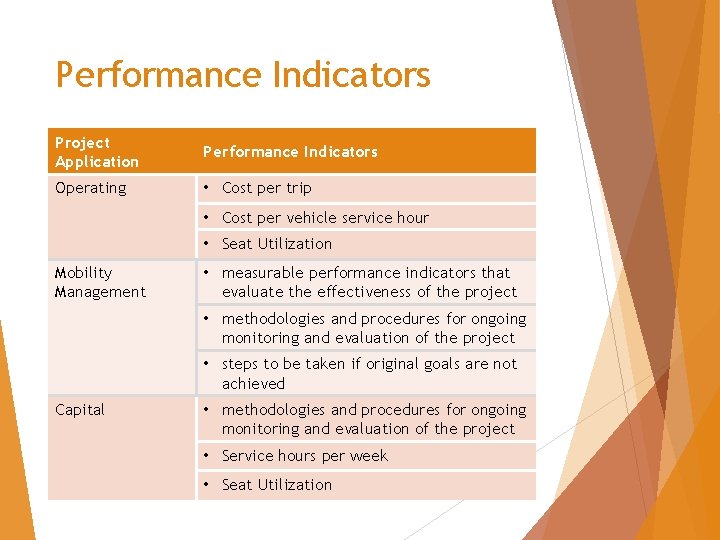 Performance Indicators

| Project Application | Performance Indicators |
|---|---|
| Operating | • Cost per trip |
| | • Cost per vehicle service hour |
| | • Seat Utilization |
| Mobility Management | • measurable performance indicators that evaluate the effectiveness of the project |
| | • methodologies and procedures for ongoing monitoring and evaluation of the project |
| | • steps to be taken if original goals are not achieved |
| Capital | • methodologies and procedures for ongoing monitoring and evaluation of the project |
| | • Service hours per week |
| | • Seat Utilization |